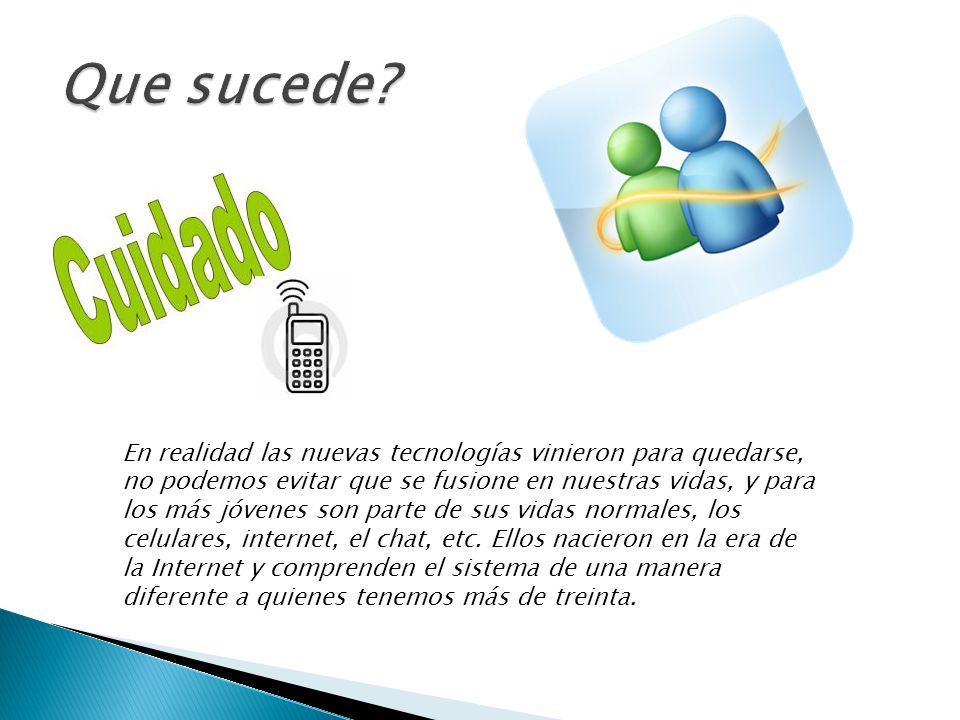 Que sucede?

Cuidado

En realidad las nuevas tecnologías vinieron para quedarse, no podemos evitar que se fusione en nuestras vidas, y para los más jóvenes son parte de sus vidas normales, los celulares, internet, el chat, etc. Ellos nacieron en la era de la Internet y comprenden el sistema de una manera diferente a quienes tenemos más de treinta.